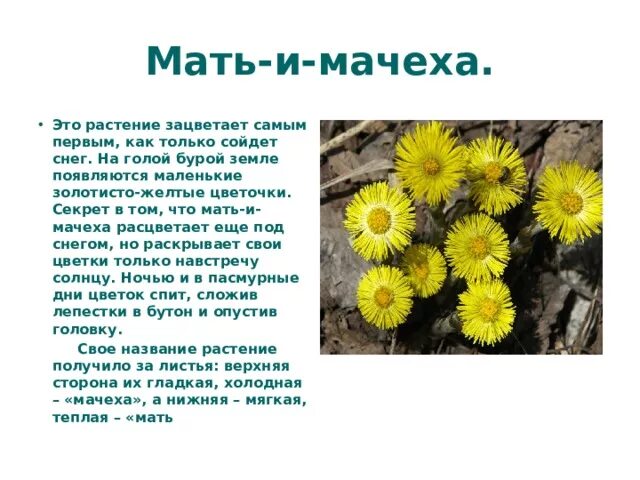 Мать-и-мачеха.

• Это растение зацветает самым первым, как только сойдет снег. На голой бурой земле появляются маленькие золотисто-желтые цветочки. Секрет в том, что мать-и-мачеха расцветает еще под снегом, но раскрывает свои цветки только навстречу солнцу. Ночью и в пасмурные дни цветок спит, сложив лепестки в бутон и опустив головку.

Свое название растение получило за листья: верхняя сторона их гладкая, холодная – «мачеха», а нижняя – мягкая, теплая – «мать